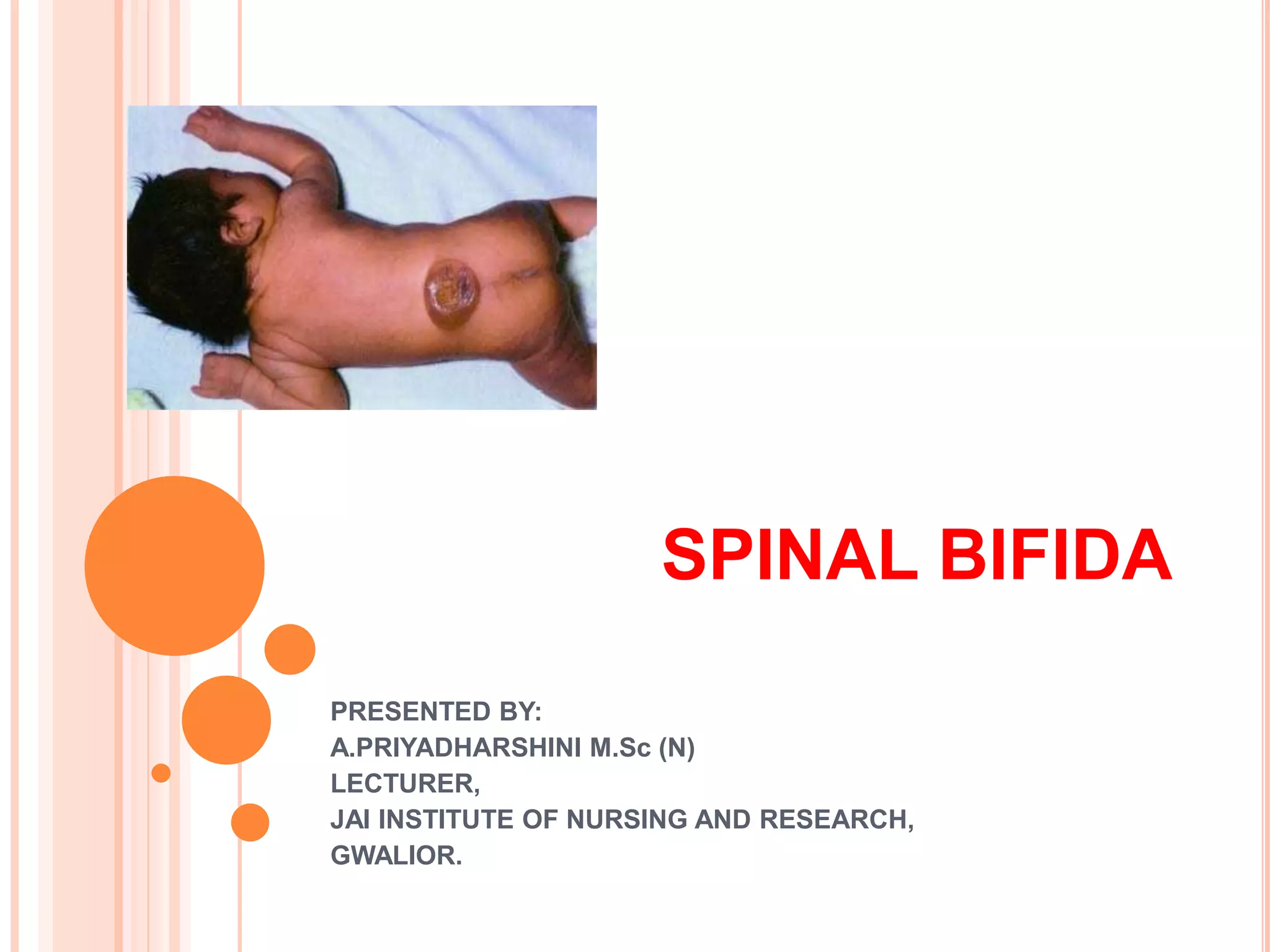 SPINAL BIFIDA

PRESENTED BY:
A.PRIYADHARSHINI M.Sc (N)
LECTURER,
JAI INSTITUTE OF NURSING AND RESEARCH,
GWALIOR.